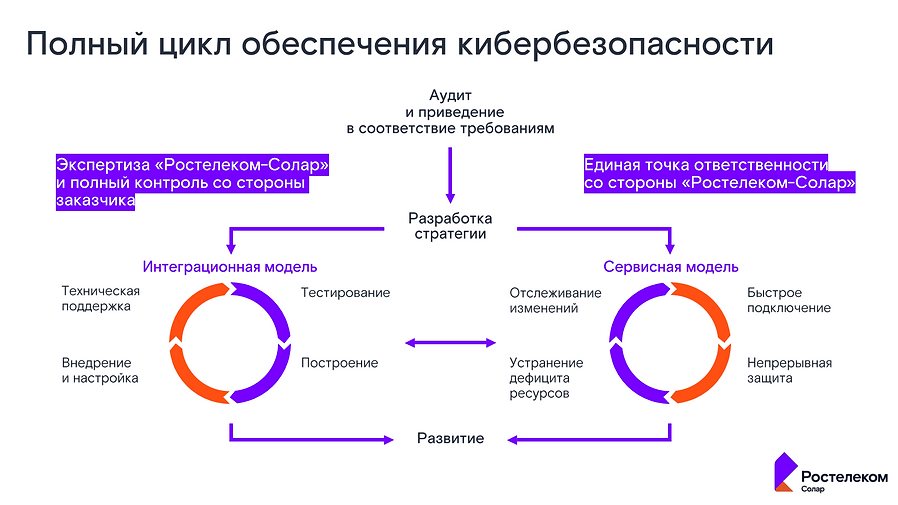 Полный цикл обеспечения кибербезопасности

Аудит и приведение в соответствие требованиям

Экспертиза «Ростелеком-Солар» и полный контроль со стороны заказчика

Единая точка ответственности со стороны «Ростелеком-Солар»

Разработка стратегии

Интеграционная модель

Техническая поддержка

Тестирование

Внедрение и настройка

Построение

Сервисная модель

Отслеживание изменений

Быстрое подключение

Устранение дефицита ресурсов

Непрерывная защита

Развитие

Ростелеком Солар